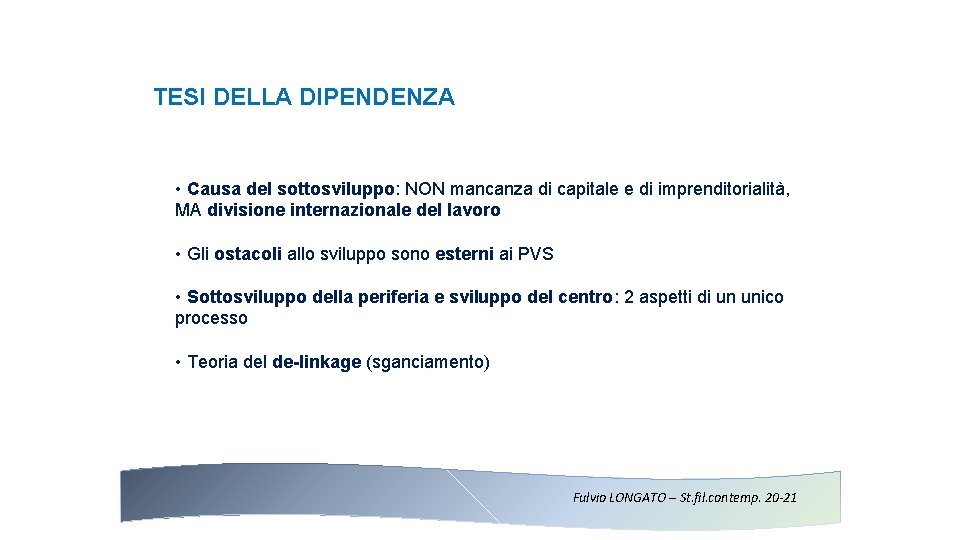 TESI DELLA DIPENDENZA

• Causa del sottosviluppo: NON mancanza di capitale e di imprenditorialità, MA divisione internazionale del lavoro

• Gli ostacoli allo sviluppo sono esterni ai PVS

• Sottosviluppo della periferia e sviluppo del centro: 2 aspetti di un unico processo

• Teoria del de-linkage (sganciamento)

Fulvio LONGATO – St.fil.contemp. 20-21